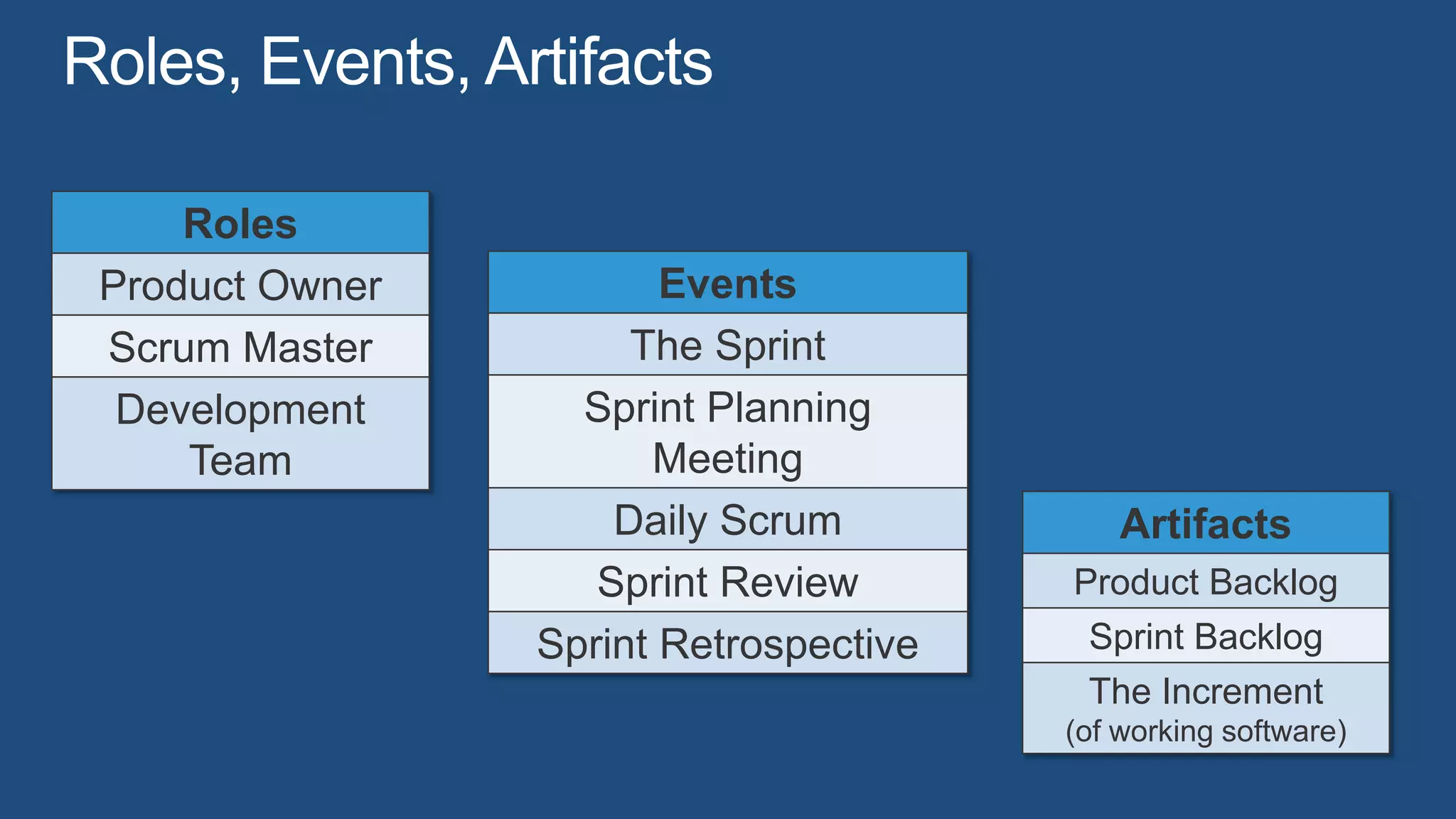 Roles, Events, Artifacts

| Roles |
|---|
| Product Owner |
| Scrum Master |
| Development Team |

| Events |
|---|
| The Sprint |
| Sprint Planning Meeting |
| Daily Scrum |
| Sprint Review |
| Sprint Retrospective |

| Artifacts |
|---|
| Product Backlog |
| Sprint Backlog |
| The Increment (of working software) |